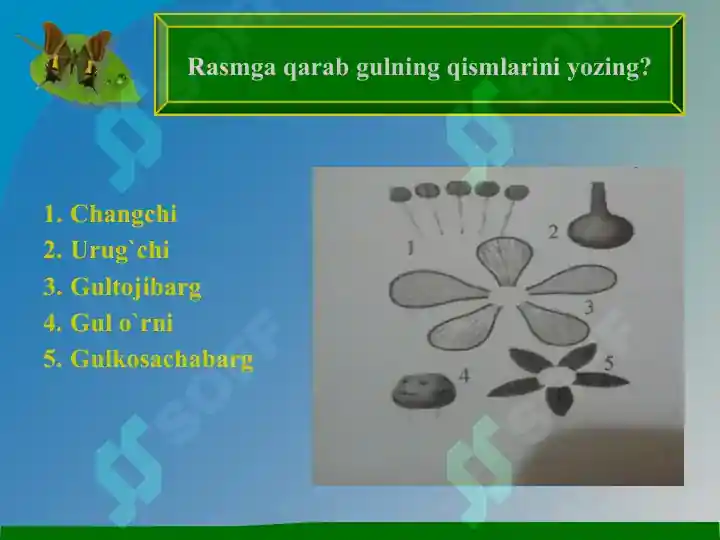 Rasmga qarab gulning qismlarini yozing?

1. Changchi
2. Urug`chi
3. Gultojibarg
4. Gul o`rni
5. Gulkosachabarg

1
2
3
4
5

SOFF